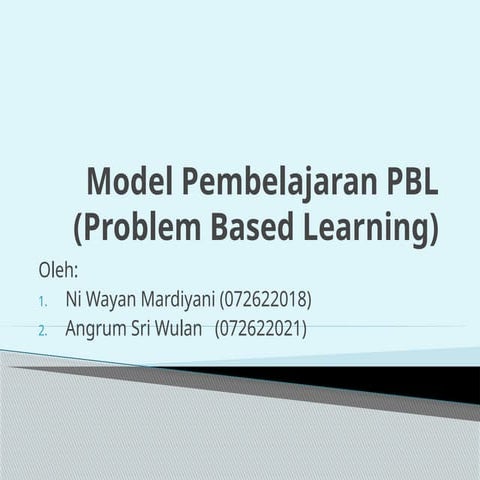 Model Pembelajaran PBL (Problem Based Learning)

Oleh:

1. Ni Wayan Mardiyani (072622018)
2. Angrum Sri Wulan (072622021)